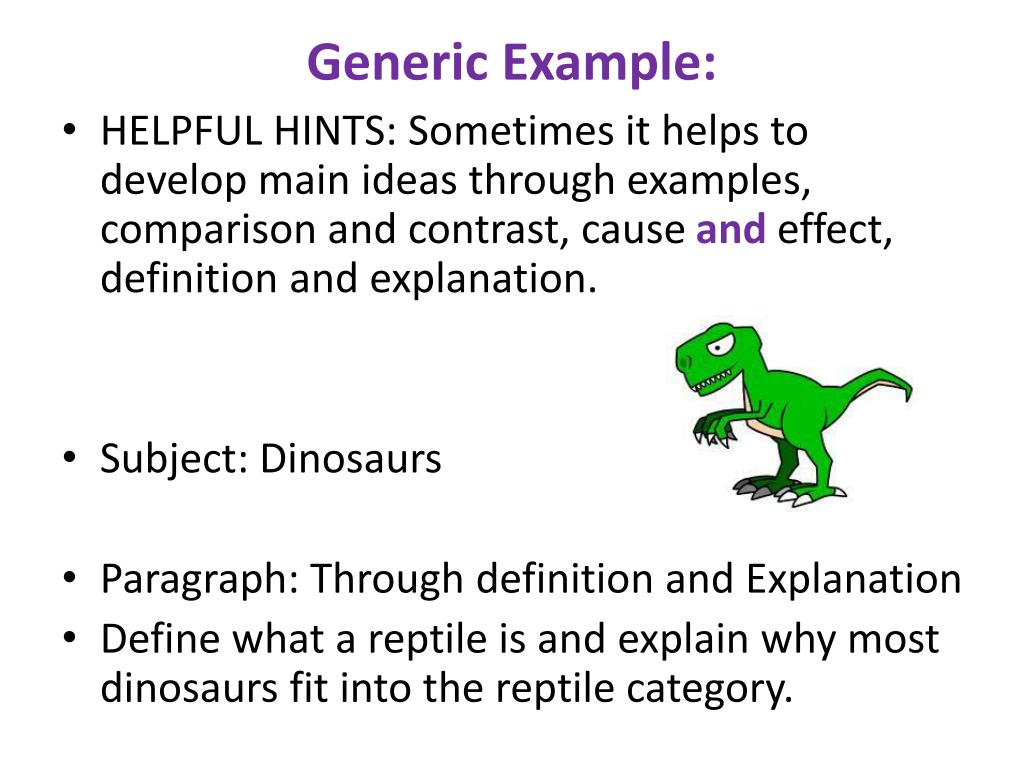 Generic Example:

• HELPFUL HINTS: Sometimes it helps to develop main ideas through examples, comparison and contrast, cause and effect, definition and explanation.

• Subject: Dinosaurs

• Paragraph: Through definition and Explanation
• Define what a reptile is and explain why most dinosaurs fit into the reptile category.